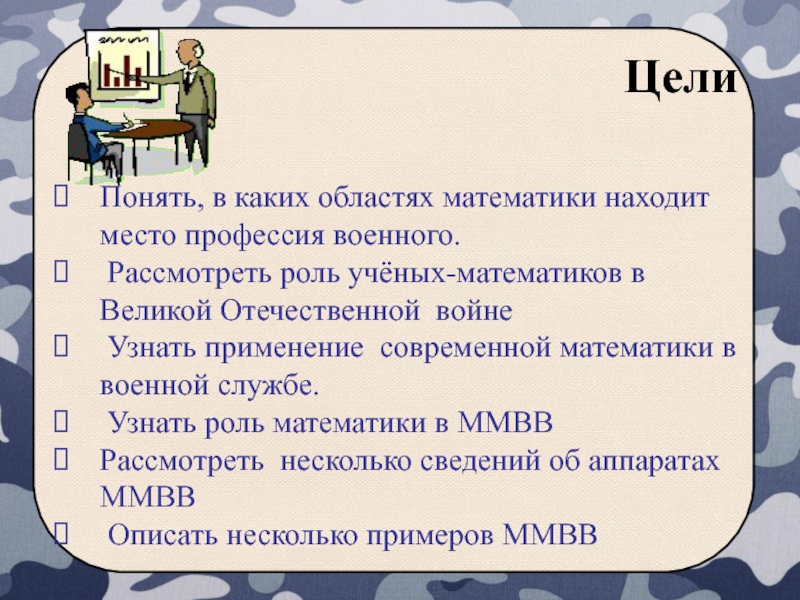 Цели

Понять, в каких областях математики находит место профессия военного.

Рассмотреть роль учёных-математиков в Великой Отечественной войне

Узнать применение современной математики в военной службе.

Узнать роль математики в ММВВ

Рассмотреть несколько сведений об аппаратах ММВВ

Описать несколько примеров ММВВ